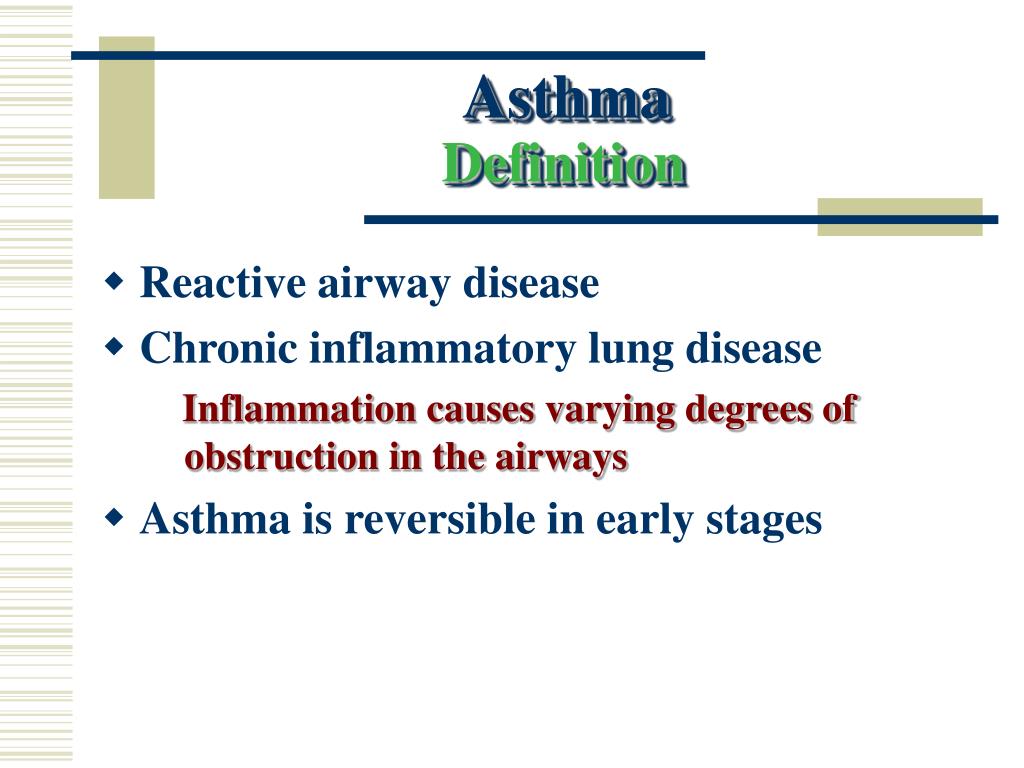 Asthma
Definition

Reactive airway disease

Chronic inflammatory lung disease

Inflammation causes varying degrees of obstruction in the airways

Asthma is reversible in early stages